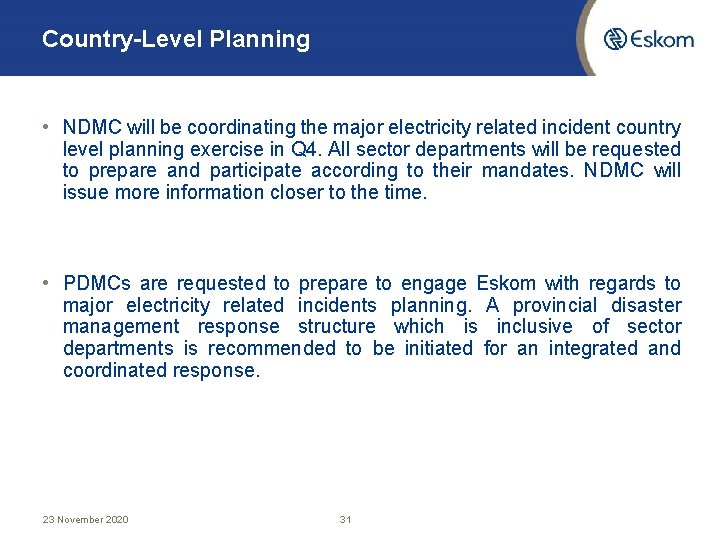 Country-Level Planning

Eskom

• NDMC will be coordinating the major electricity related incident country level planning exercise in Q4. All sector departments will be requested to prepare and participate according to their mandates. NDMC will issue more information closer to the time.

• PDMCs are requested to prepare to engage Eskom with regards to major electricity related incidents planning. A provincial disaster management response structure which is inclusive of sector departments is recommended to be initiated for an integrated and coordinated response.

23 November 2020

31